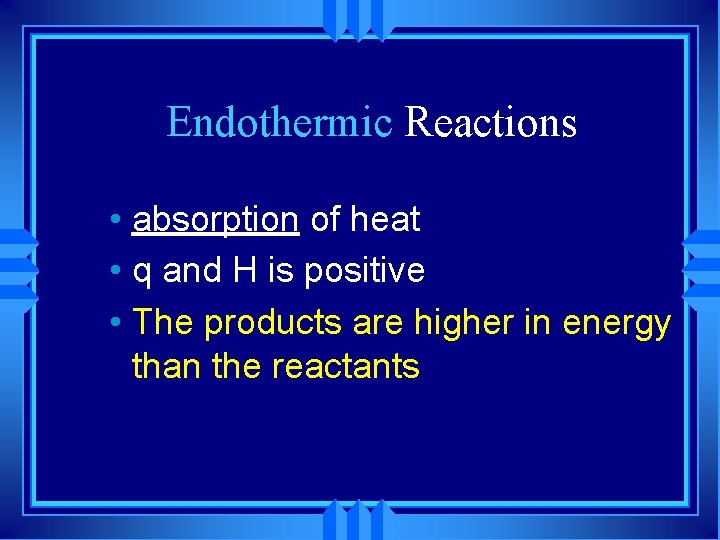 Endothermic Reactions

• absorption of heat
• q and H is positive
• The products are higher in energy than the reactants